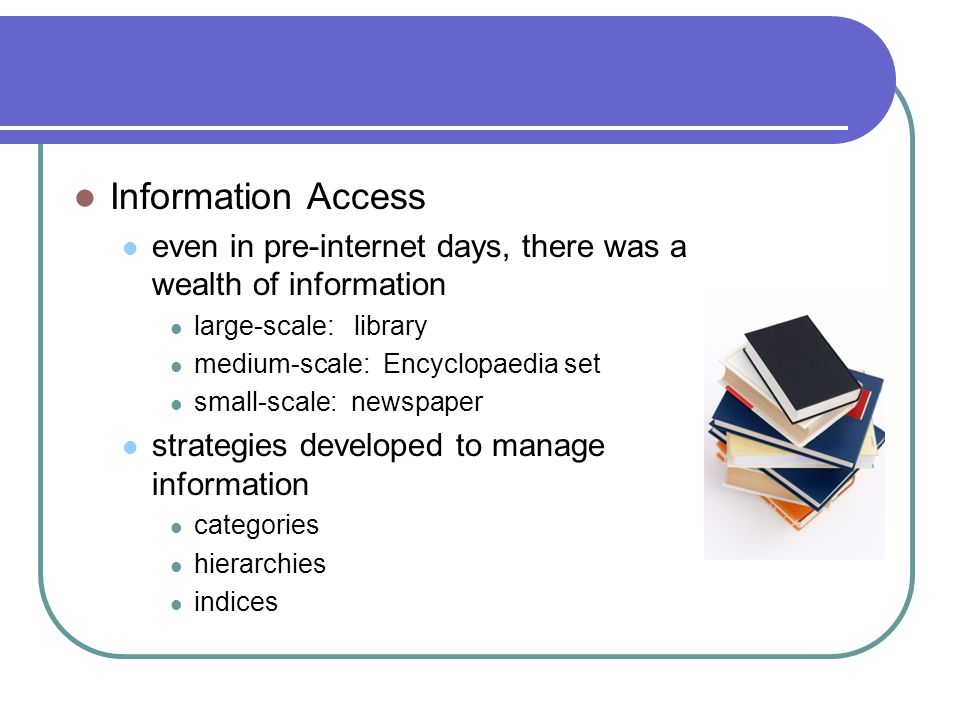 Information Access

even in pre-internet days, there was a wealth of information

large-scale: library

medium-scale: Encyclopaedia set

small-scale: newspaper

strategies developed to manage information

categories

hierarchies

indices